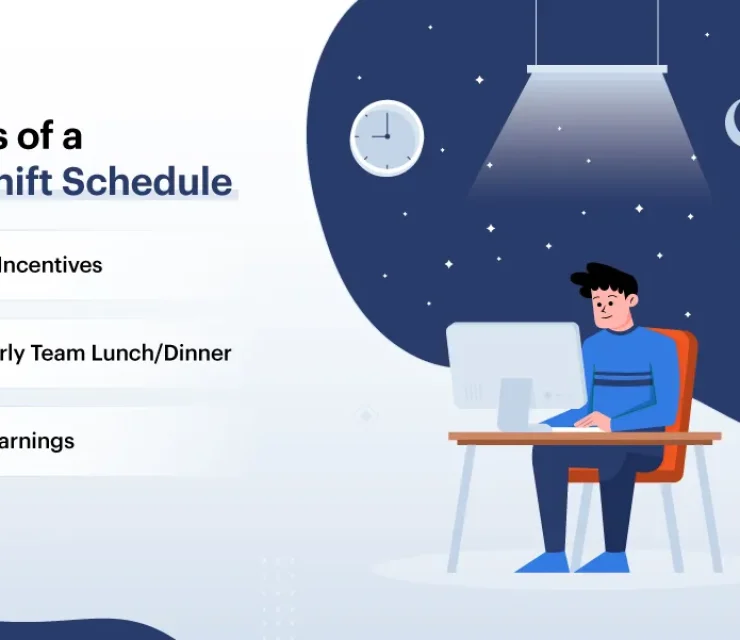 s of a
hift Schedule

Incentives

rly Team Lunch/Dinner

arnings